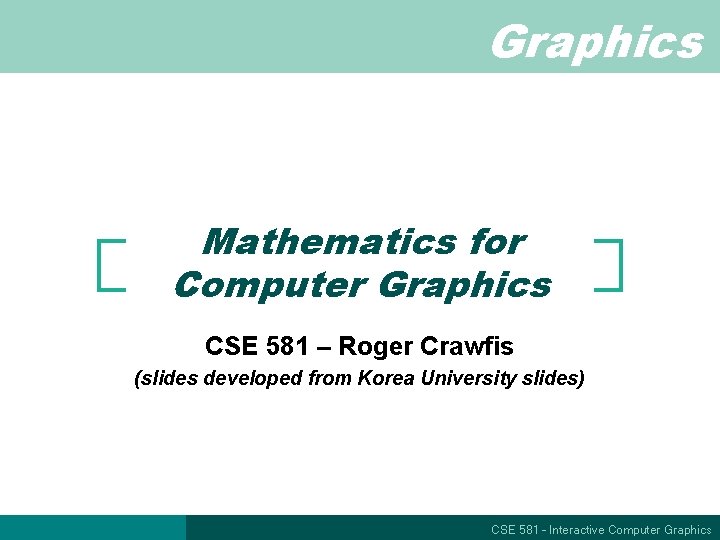 Graphics

Mathematics for Computer Graphics

CSE 581 – Roger Crawfis

(slides developed from Korea University slides)

CSE 581 - Interactive Computer Graphics